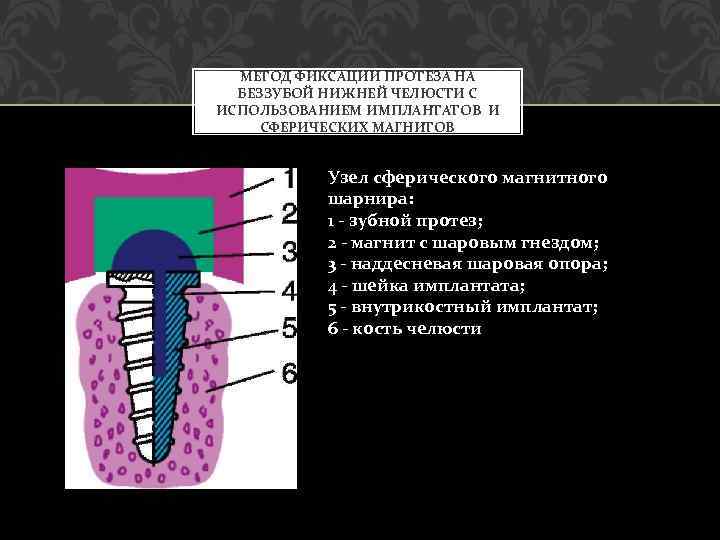 МЕТОД ФИКСАЦИИ ПРОТЕЗА НА БЕЗЗУБОЙ НИЖНЕЙ ЧЕЛЮСТИ С ИСПОЛЬЗОВАНИЕМ ИМПЛАНТАТОВ И СФЕРИЧЕСКИХ МАГНИТОВ

1
2
3
4
5
6

Узел сферического магнитного шарнира:
1 - зубной протез;
2 - магнит с шаровым гнездом;
3 - наддесневая шаровая опора;
4 - шейка имплантата;
5 - внутрикостный имплантат;
6 - кость челюсти